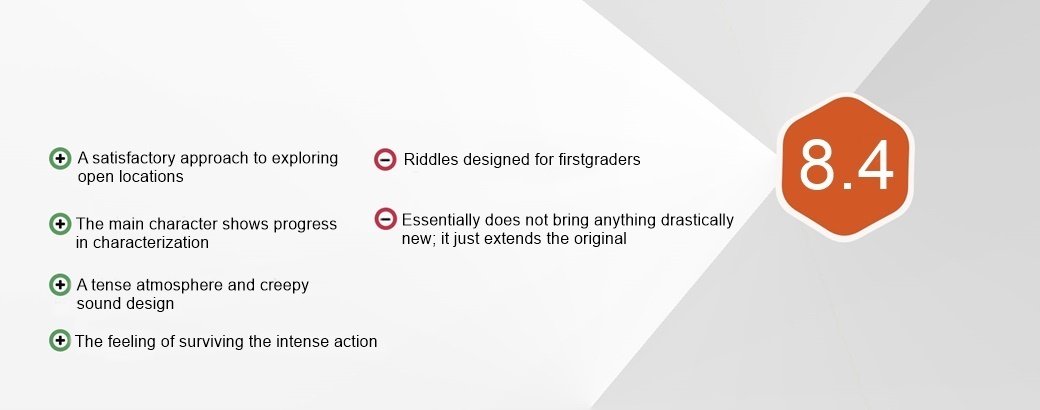 A satisfactory approach to exploring open locations

The main character shows progress in characterization

A tense atmosphere and creepy sound design

The feeling of surviving the intense action

Riddles designed for firstgraders

Essentially does not bring anything drastically new; it just extends the original

8.4